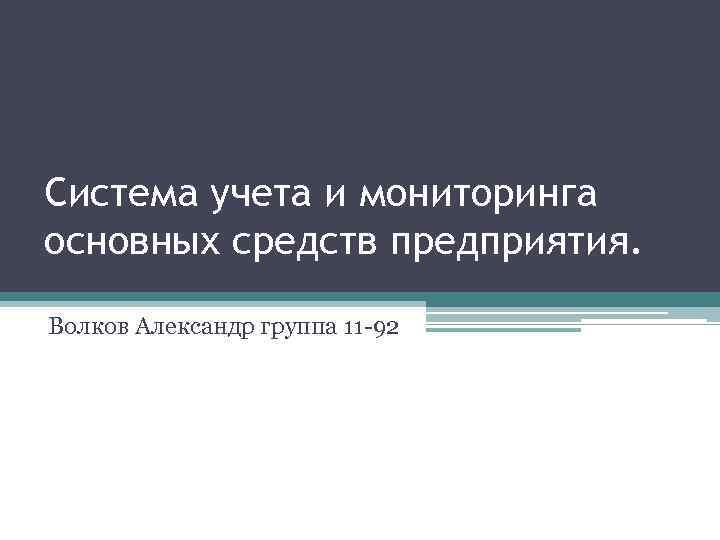 Система учета и мониторинга основных средств предприятия.

Волков Александр группа 11-92